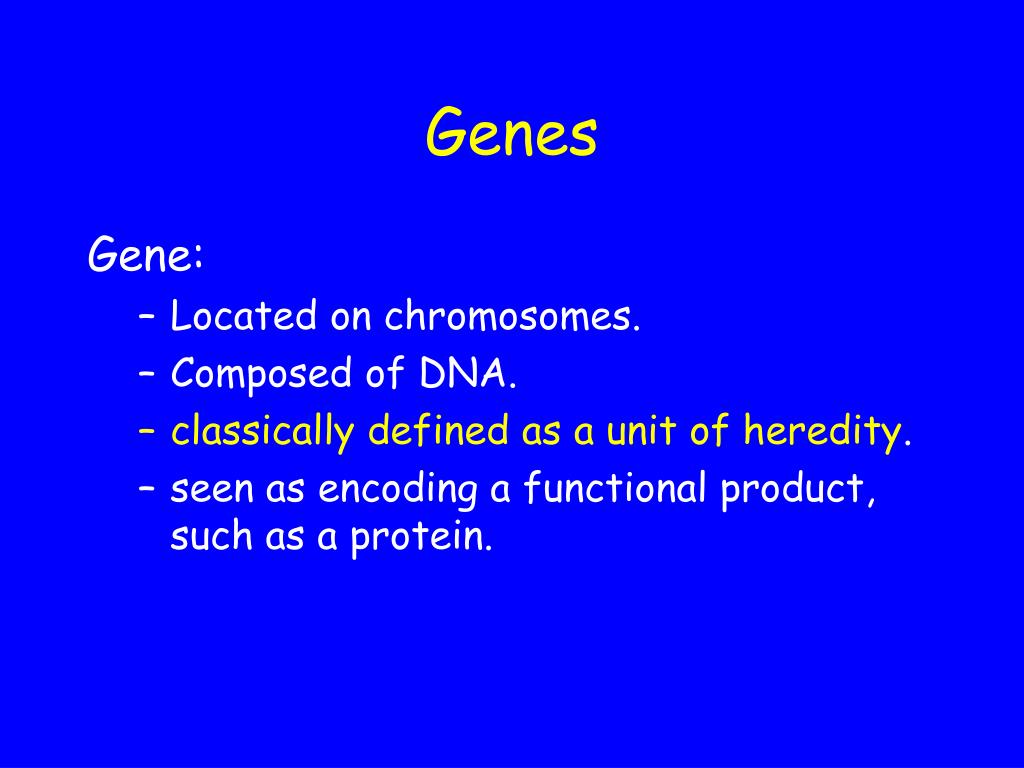 Genes

Gene:
– Located on chromosomes.
– Composed of DNA.
– classically defined as a unit of heredity.
– seen as encoding a functional product, such as a protein.